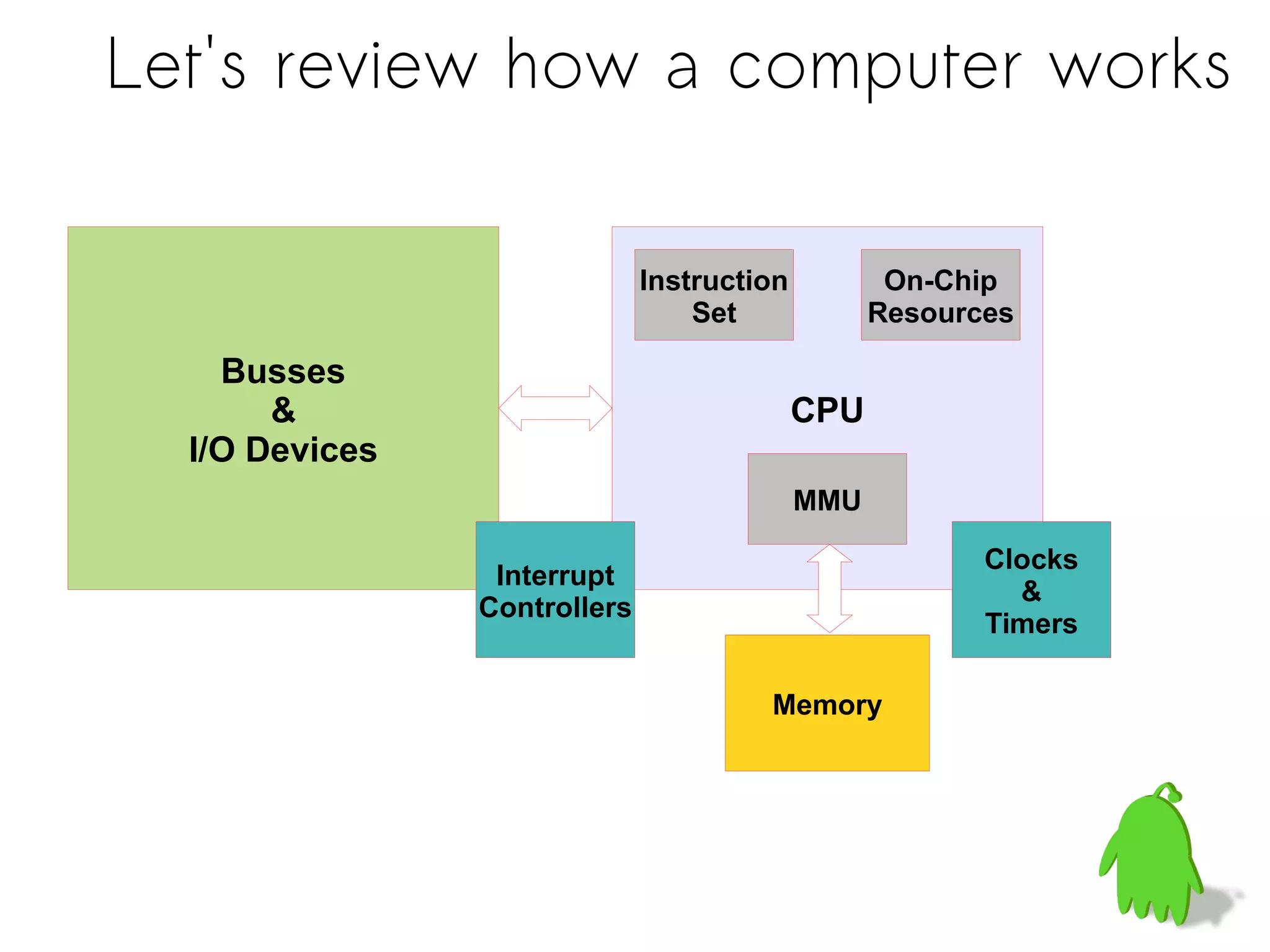 Let's review how a computer works

Busses
&
I/O Devices

Instruction Set

On-Chip Resources

CPU

MMU

Interrupt Controllers

Clocks
&
Timers

Memory